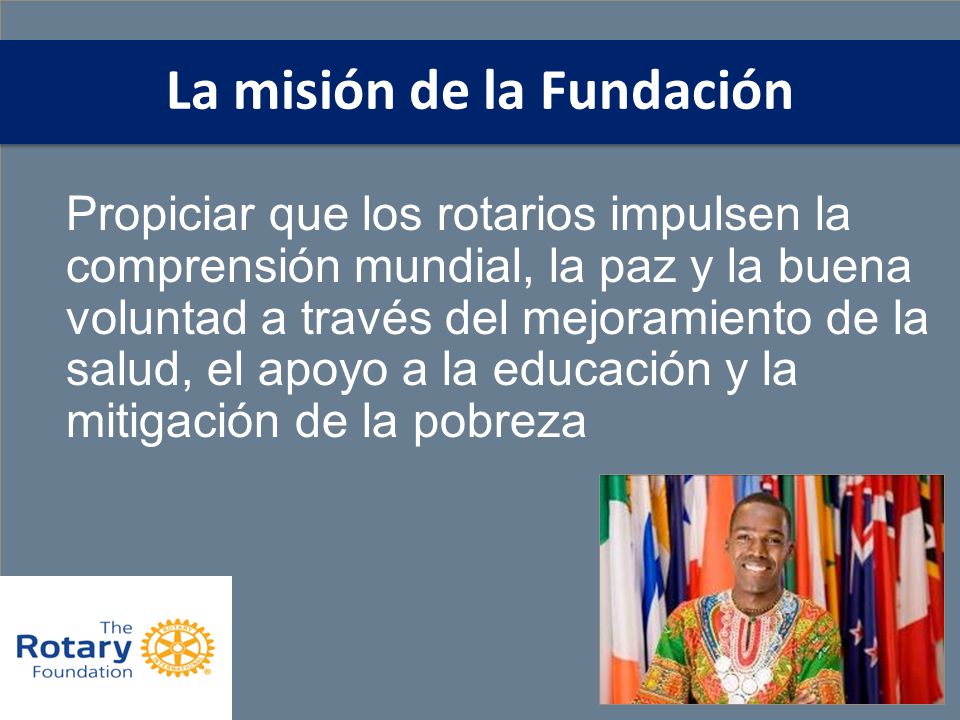 La misión de la Fundación

Propiciar que los rotarios impulsen la comprensión mundial, la paz y la buena voluntad a través del mejoramiento de la salud, el apoyo a la educación y la mitigación de la pobreza

The Rotary Foundation